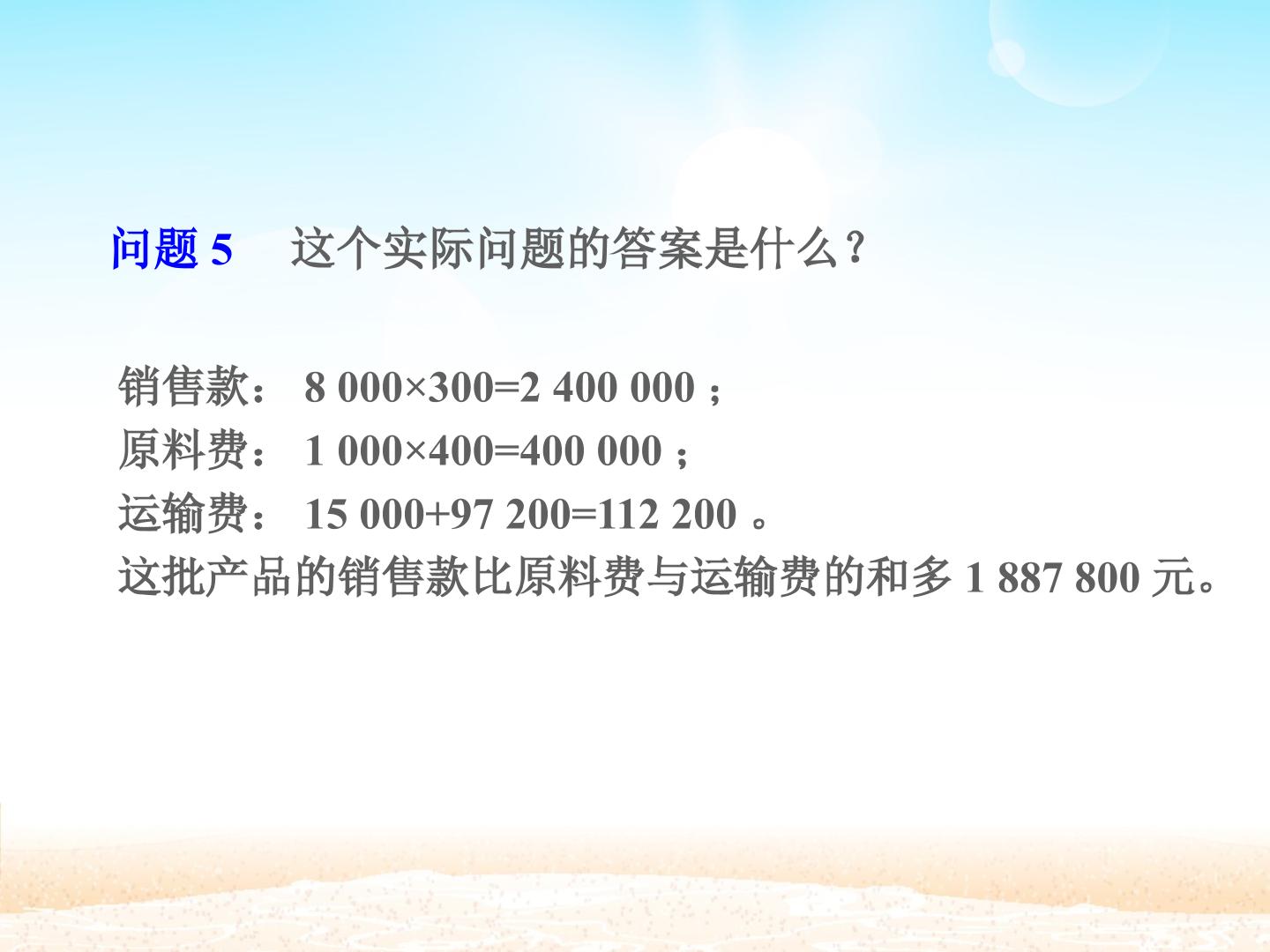 问题5 这个实际问题的答案是什么?

销售款：$8\ 000\times300=2\ 400\ 000$；
原料费：$1\ 000\times400=400\ 000$；
运输费：$15\ 000+97\ 200=112\ 200$。
这批产品的销售款比原料费与运输费的和多1 887 800元。